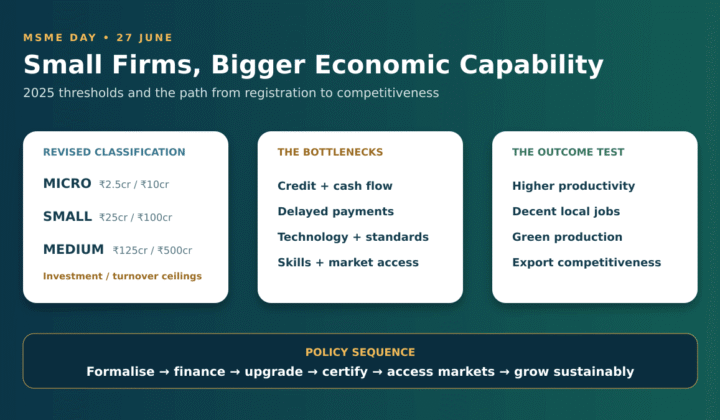 MSME DAY • 27 JUNE

Small Firms, Bigger Economic Capability

2025 thresholds and the path from registration to competitiveness

REVISED CLASSIFICATION

MICRO ₹2.5cr / ₹10cr

SMALL ₹25cr / ₹100cr

MEDIUM ₹125cr / ₹500cr

Investment / turnover ceilings

THE BOTTLENECKS

Credit + cash flow

Delayed payments

Technology + standards

Skills + market access

THE OUTCOME TEST

Higher productivity

Decent local jobs

Green production

Export competitiveness

POLICY SEQUENCE

Formalise → finance → upgrade → certify → access markets → grow sustainably